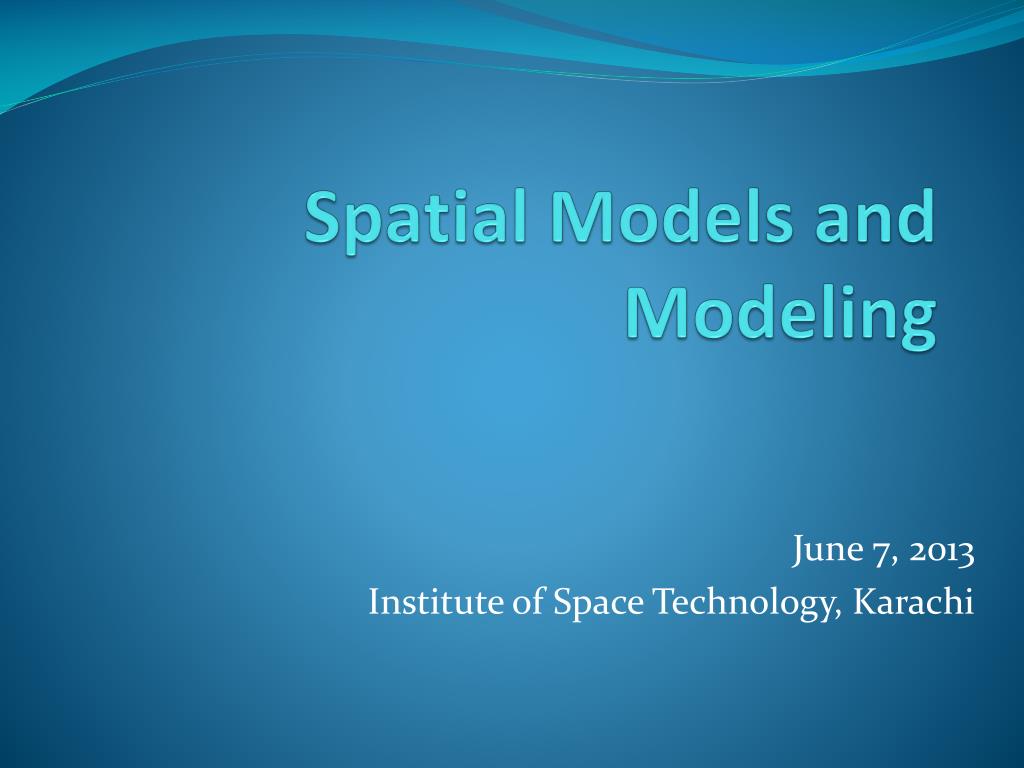 Spatial Models and Modeling

June 7, 2013
Institute of Space Technology, Karachi